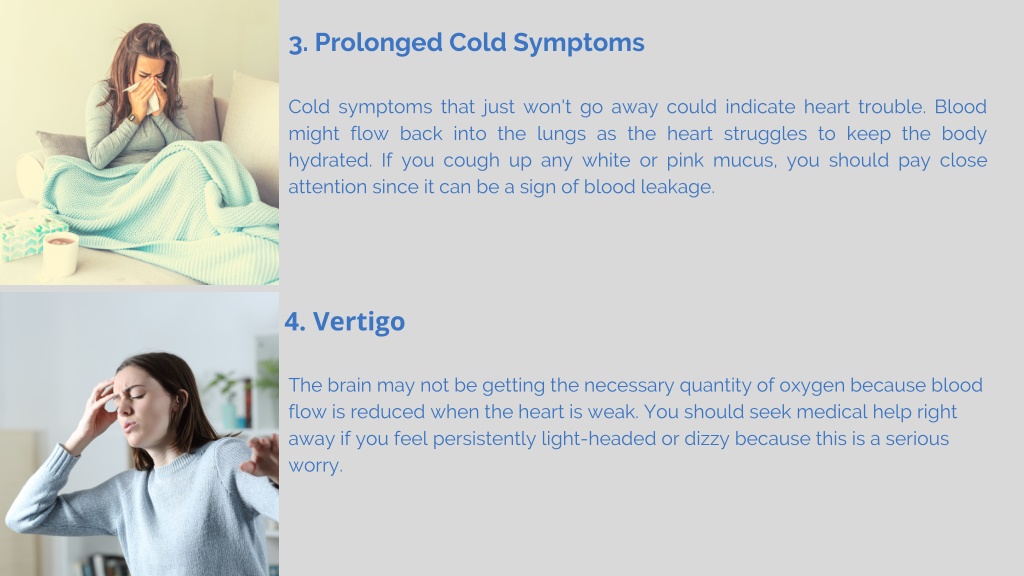 3. Prolonged Cold Symptoms

Cold symptoms that just won't go away could indicate heart trouble. Blood might flow back into the lungs as the heart struggles to keep the body hydrated. If you cough up any white or pink mucus, you should pay close attention since it can be a sign of blood leakage.

4. Vertigo

The brain may not be getting the necessary quantity of oxygen because blood flow is reduced when the heart is weak. You should seek medical help right away if you feel persistently light-headed or dizzy because this is a serious worry.